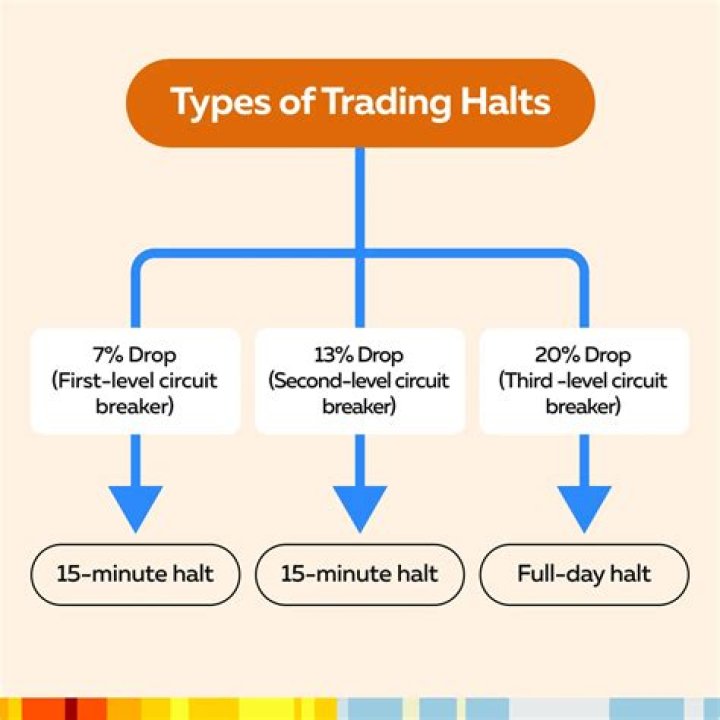 Types of Trading Halts

7% Drop (First-level circuit breaker)

13% Drop (Second-level circuit breaker)

20% Drop (Third -level circuit breaker)

15-minute halt

15-minute halt

Full-day halt